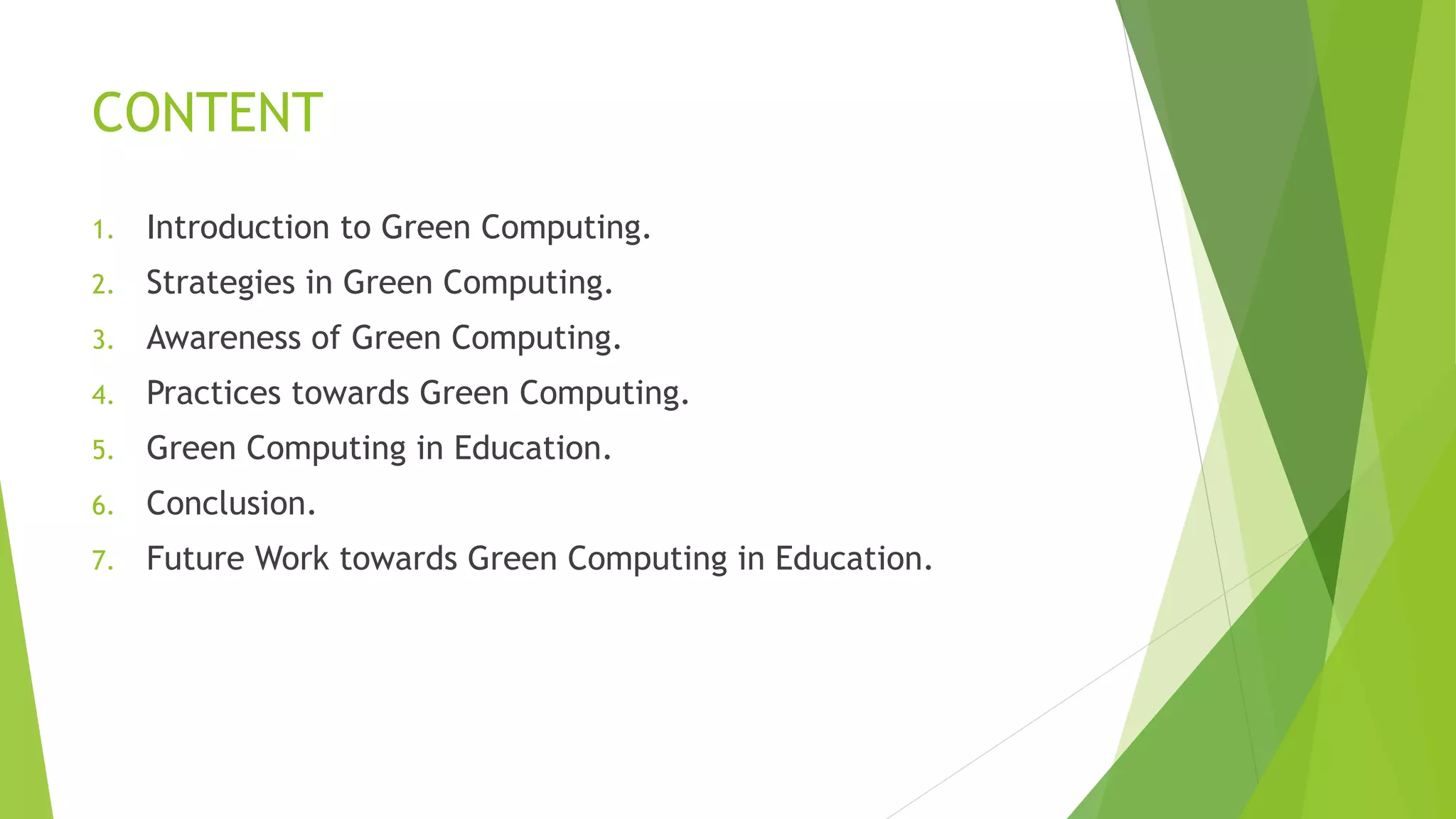 CONTENT

1. Introduction to Green Computing.
2. Strategies in Green Computing.
3. Awareness of Green Computing.
4. Practices towards Green Computing.
5. Green Computing in Education.
6. Conclusion.
7. Future Work towards Green Computing in Education.